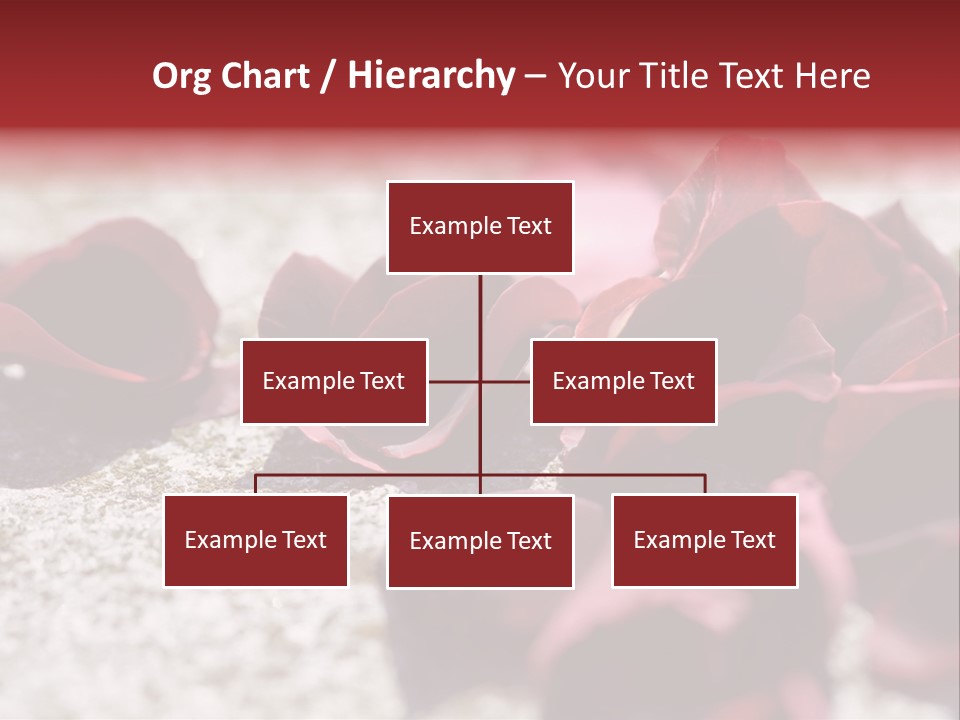 Org Chart / Hierarchy – Your Title Text Here

Example Text

Example Text

Example Text

Example Text

Example Text

Example Text